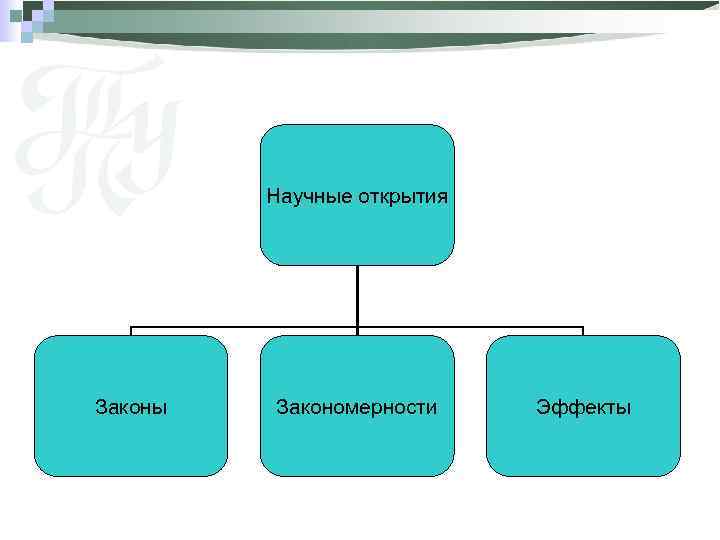 Научные открытия

Законы

Закономерности

Эффекты